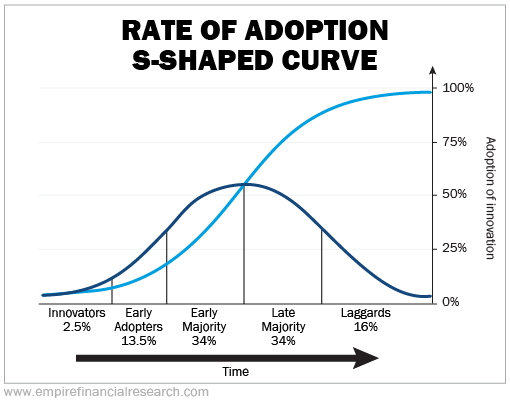 RATE OF ADOPTION
S-SHAPED CURVE

100%
75%
50%
25%
0%

Adoption of innovation

Innovators
2.5%

Early
Adopters
13.5%

Early
Majority
34%

Late
Majority
34%

Laggards
16%

Time

www.empirefinancialresearch.com